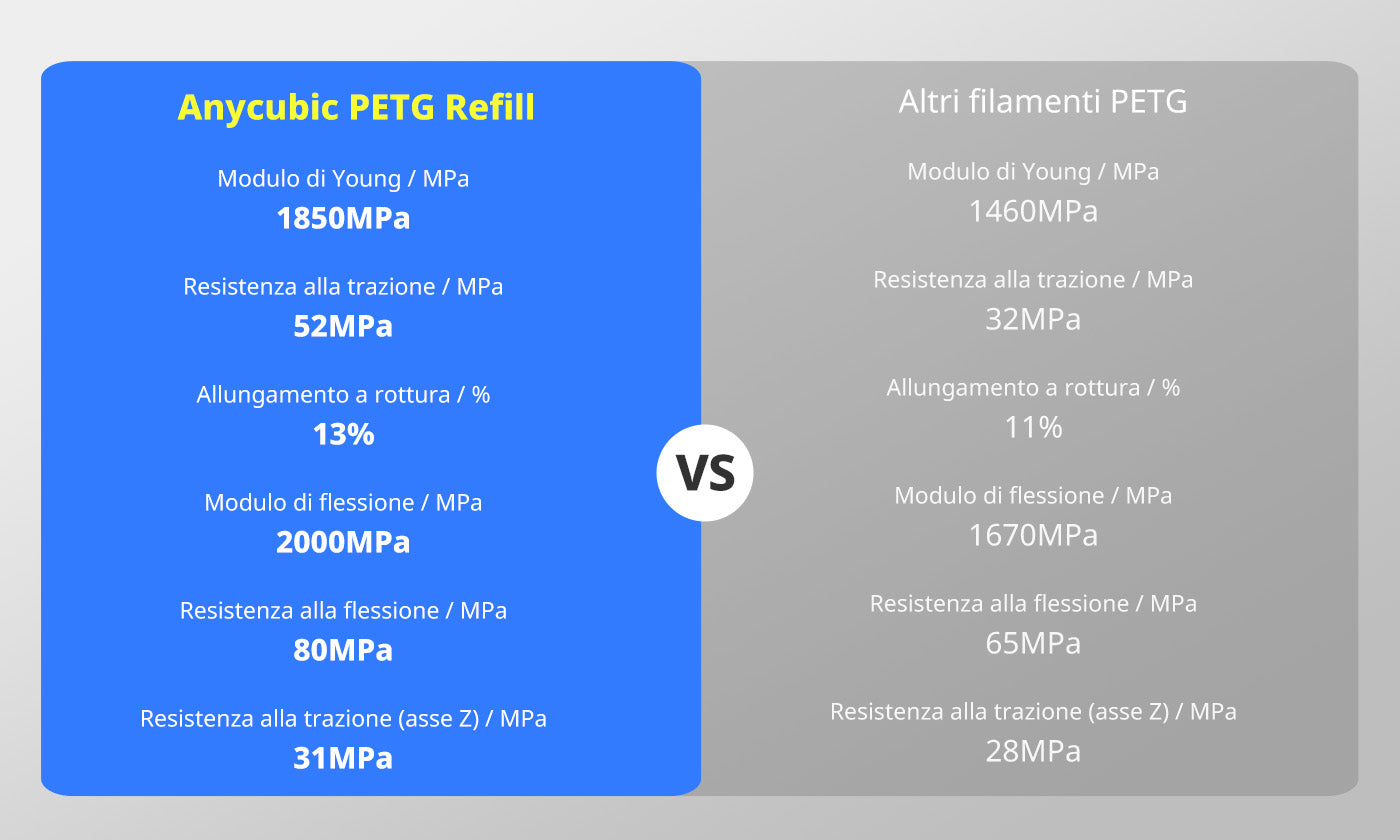 Anycubic PETG Refill

Modulo di Young / MPa
1850MPa

Resistenza alla trazione / MPa
52MPa

Allungamento a rottura / %
13%

Modulo di flessione / MPa
2000MPa

Resistenza alla flessione / MPa
80MPa

Resistenza alla trazione (asse Z) / MPa
31MPa

VS

Altri filamenti PETG

Modulo di Young / MPa
1460MPa

Resistenza alla trazione / MPa
32MPa

Allungamento a rottura / %
11%

Modulo di flessione / MPa
1670MPa

Resistenza alla flessione / MPa
65MPa

Resistenza alla trazione (asse Z) / MPa
28MPa